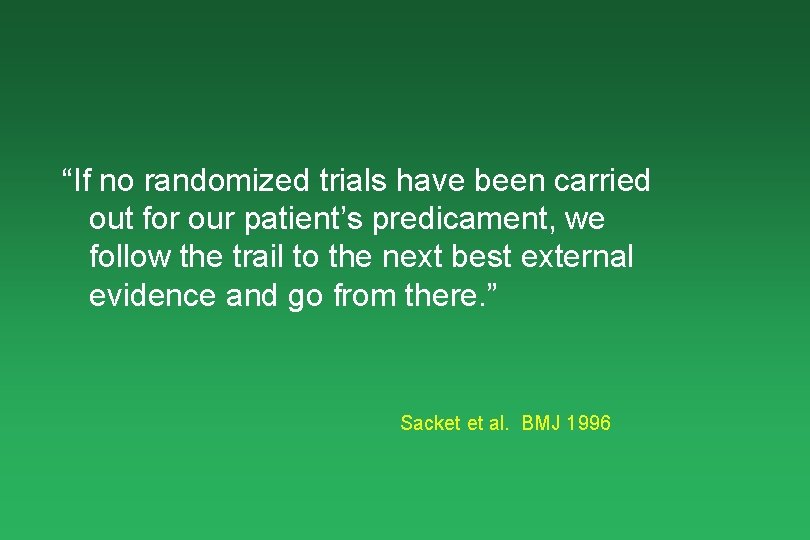 “If no randomized trials have been carried out for our patient’s predicament, we follow the trail to the next best external evidence and go from there.”

Sacket et al. BMJ 1996